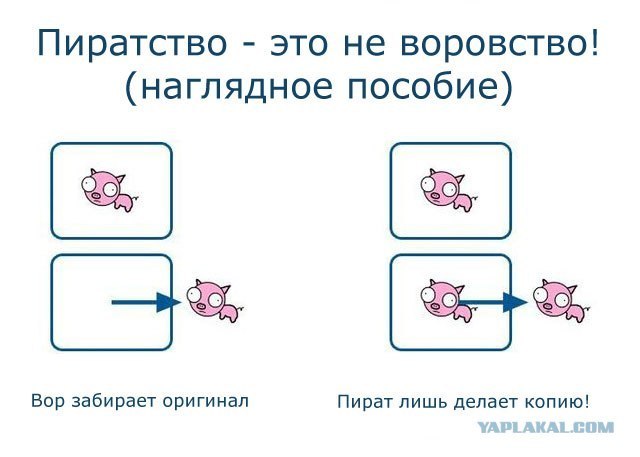 Пиратство - это не воровство!
(наглядное пособие)

Вор забирает оригинал

Пират лишь делает копию!

YAPLAKAL.COM